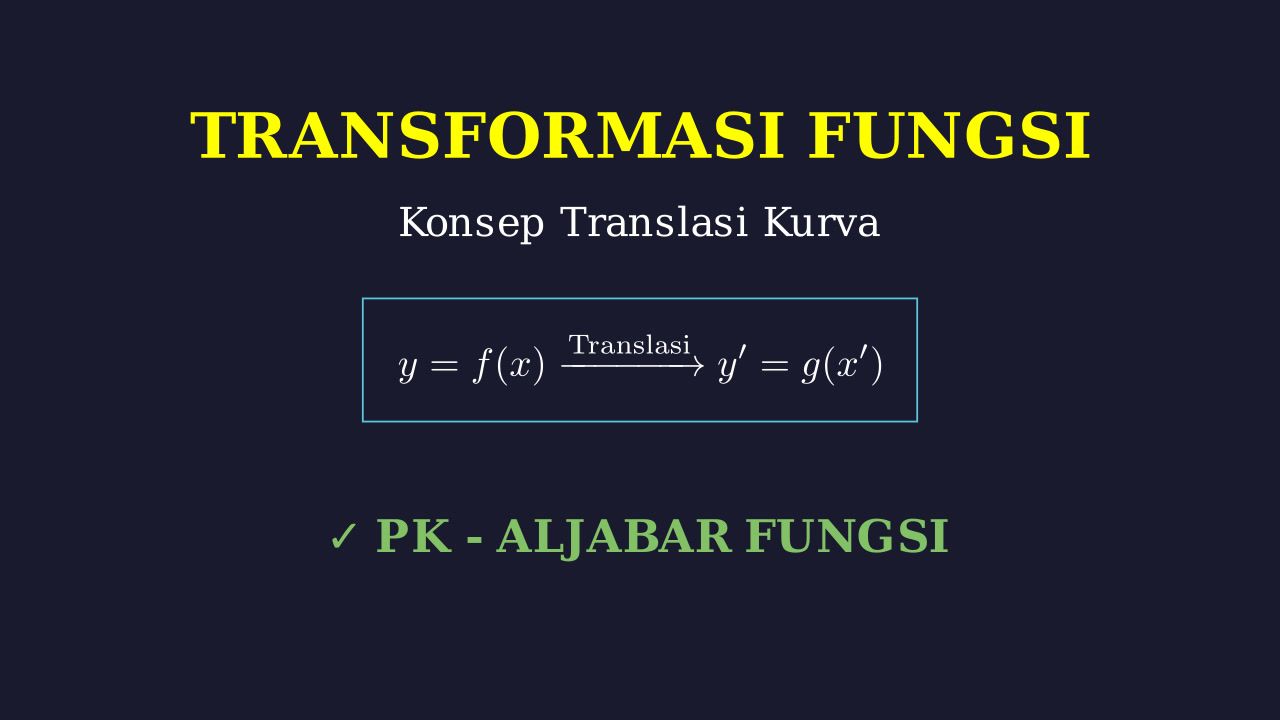 TRANSFORMASI FUNGSI

Konsep Translasi Kurva

$y = f(x) \xrightarrow{\text{Translasi}} y' = g(x')$

✓ PK - ALJABAR FUNGSI